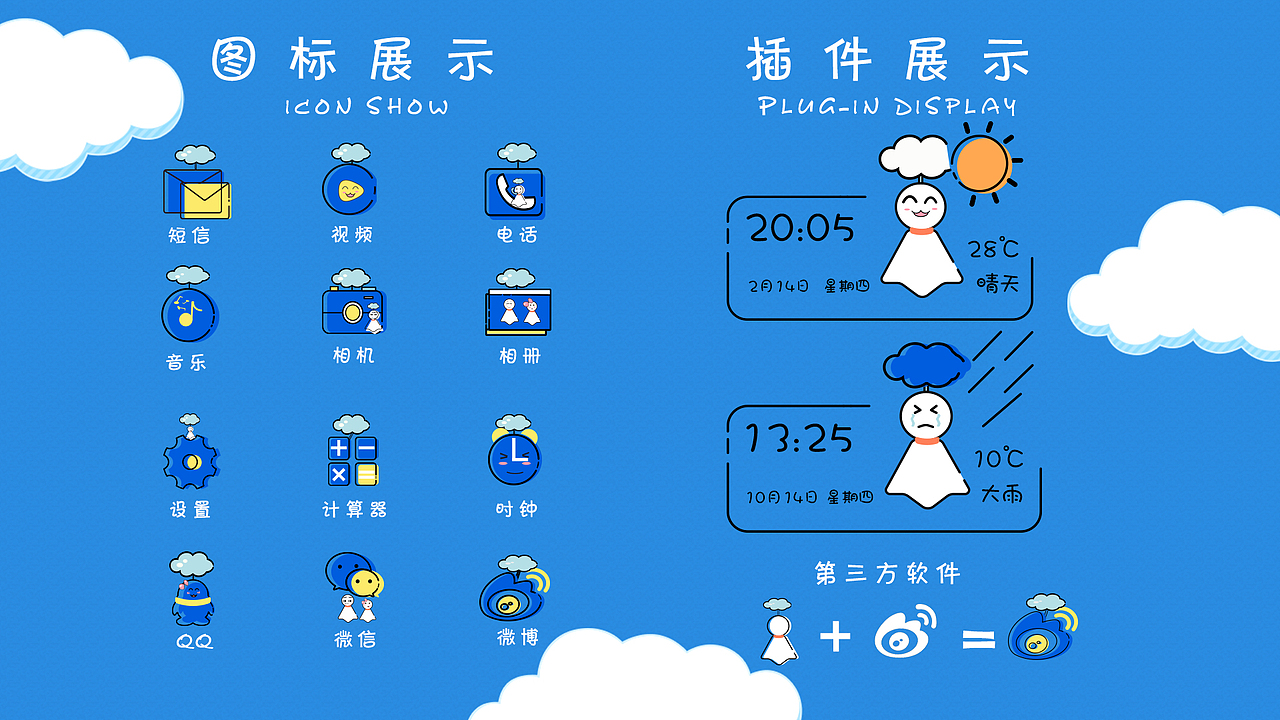 图标展示
ICON SHOW

短信
视频
电话
音乐
相机
相册
设置
计算器
时钟
QQ
微信
微博

插件展示
PLUG-IN DISPLAY

20:05
2月14日 星期四
28℃
晴天

13:25
10月14日 星期四
10℃
大雨

第三方软件
+ =